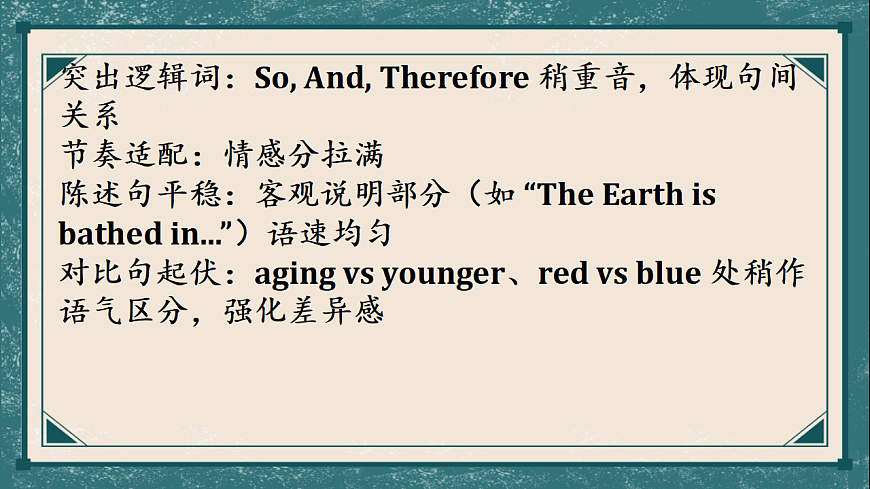 突出逻辑词：So, And, Therefore 稍重音，体现句间关系
节奏适配：情感分拉满
陈述句平稳：客观说明部分（如 “The Earth is bathed in...”）语速均匀
对比句起伏：aging vs younger、red vs blue 处稍作语气区分，强化差异感